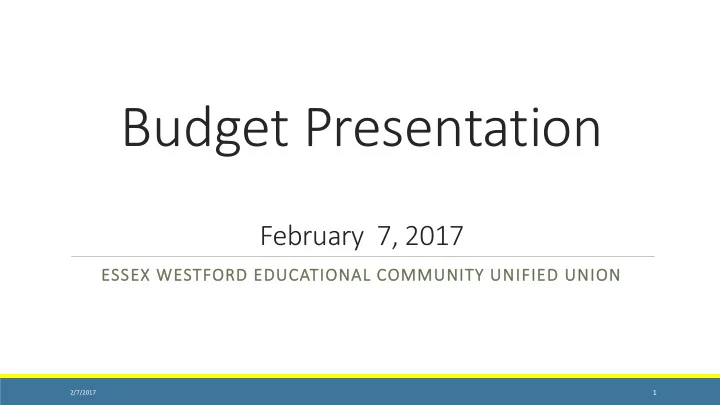 Budget Presentation

February 7, 2017

ESSEX WESTFORD EDUCATIONAL COMMUNITY UNIFIED UNION

2/7/2017

1